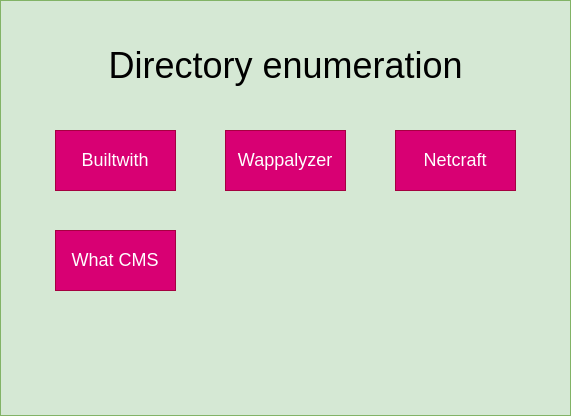 Directory enumeration

Builtwith

Wappalyzer

Netcraft

What CMS